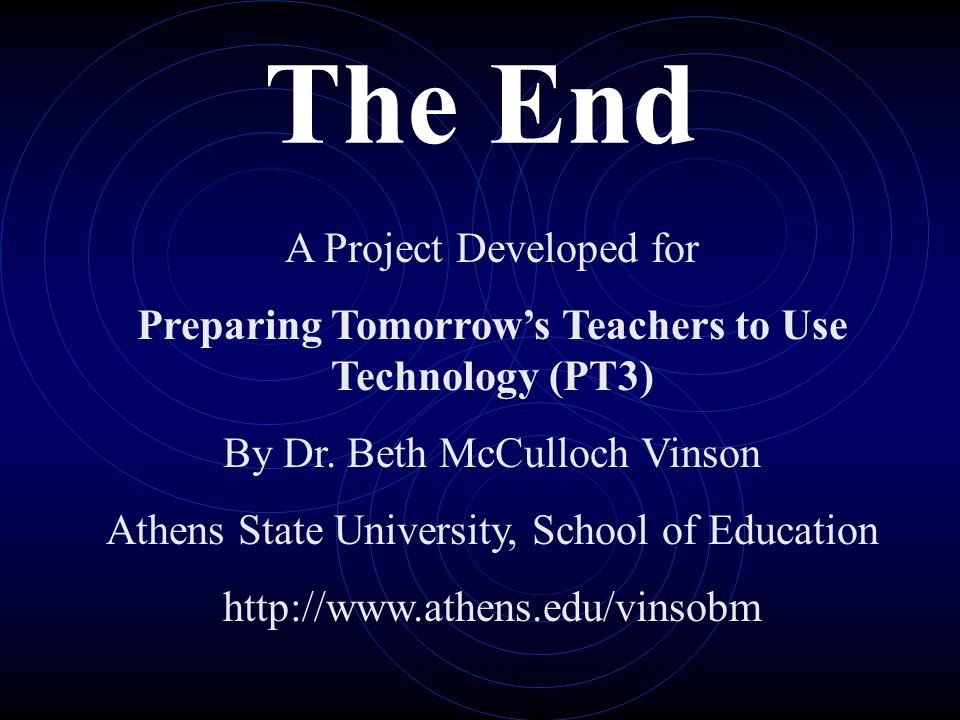 The End

A Project Developed for

Preparing Tomorrow’s Teachers to Use Technology (PT3)

By Dr. Beth McCulloch Vinson

Athens State University, School of Education

http://www.athens.edu/vinsobm